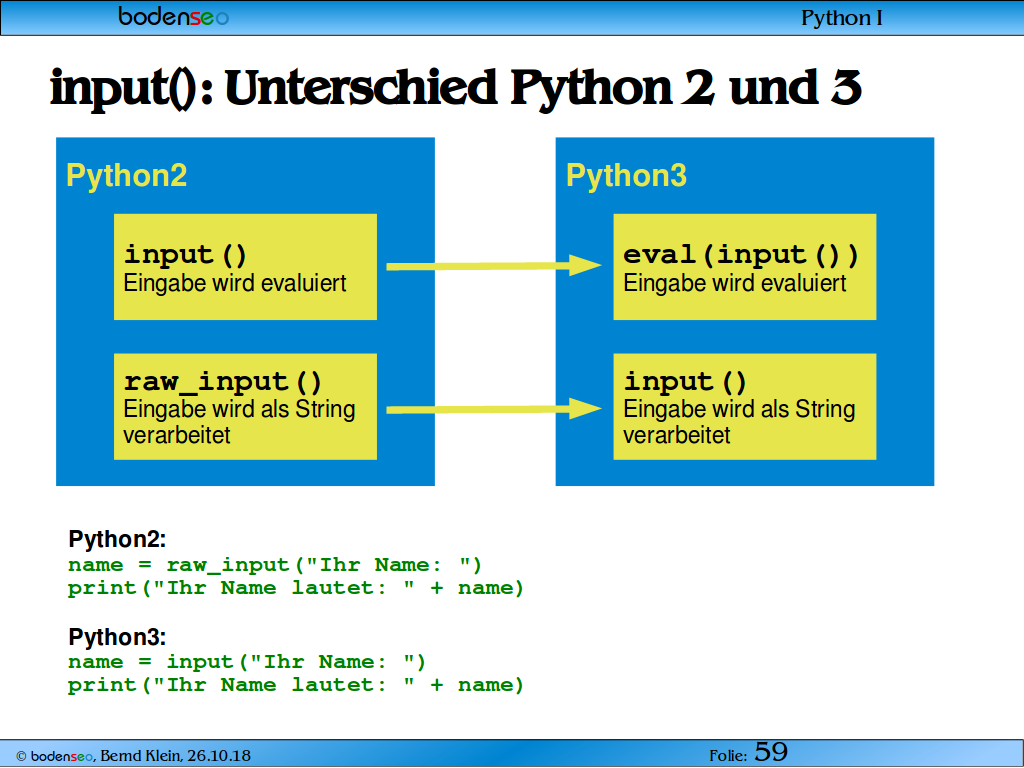 bodenseo

Python I

input(): Unterschied Python 2 und 3

Python2

input()
Eingabe wird evaluiert

raw_input()
Eingabe wird als String verarbeitet

Python3

eval(input())
Eingabe wird evaluiert

input()
Eingabe wird als String verarbeitet

Python2:
name = raw_input("Ihr Name: ")
print("Ihr Name lautet: " + name)

Python3:
name = input("Ihr Name: ")
print("Ihr Name lautet: " + name)

© bodenseo, Bernd Klein, 26.10.18

Folie: 59